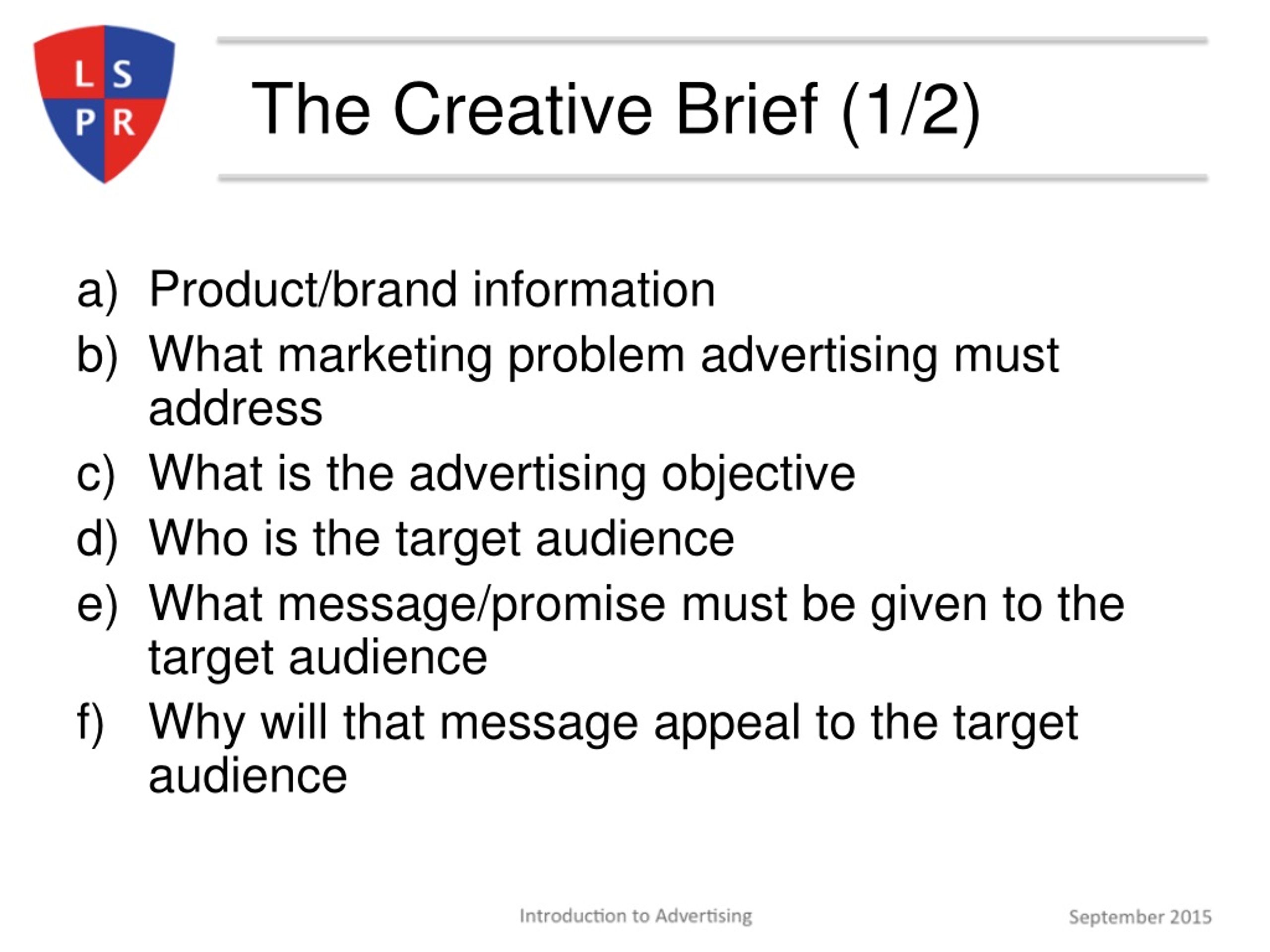 L S
P R

The Creative Brief (1/2)

a) Product/brand information
b) What marketing problem advertising must address
c) What is the advertising objective
d) Who is the target audience
e) What message/promise must be given to the target audience
f) Why will that message appeal to the target audience

Introduction to Advertising

September 2015